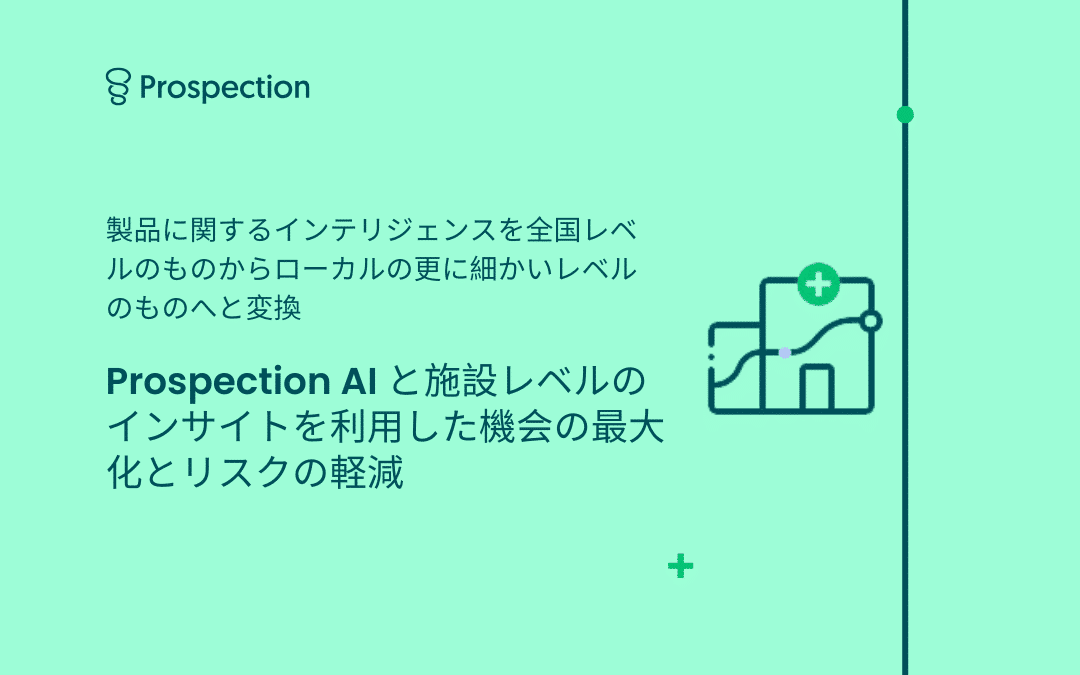 Prospection

製品に関するインテリジェンスを全国レベルのものからローカルの更に細かいレベルのものへと変換

Prospection AI と施設レベルのインサイトを利用した機会の最大化とリスクの軽減